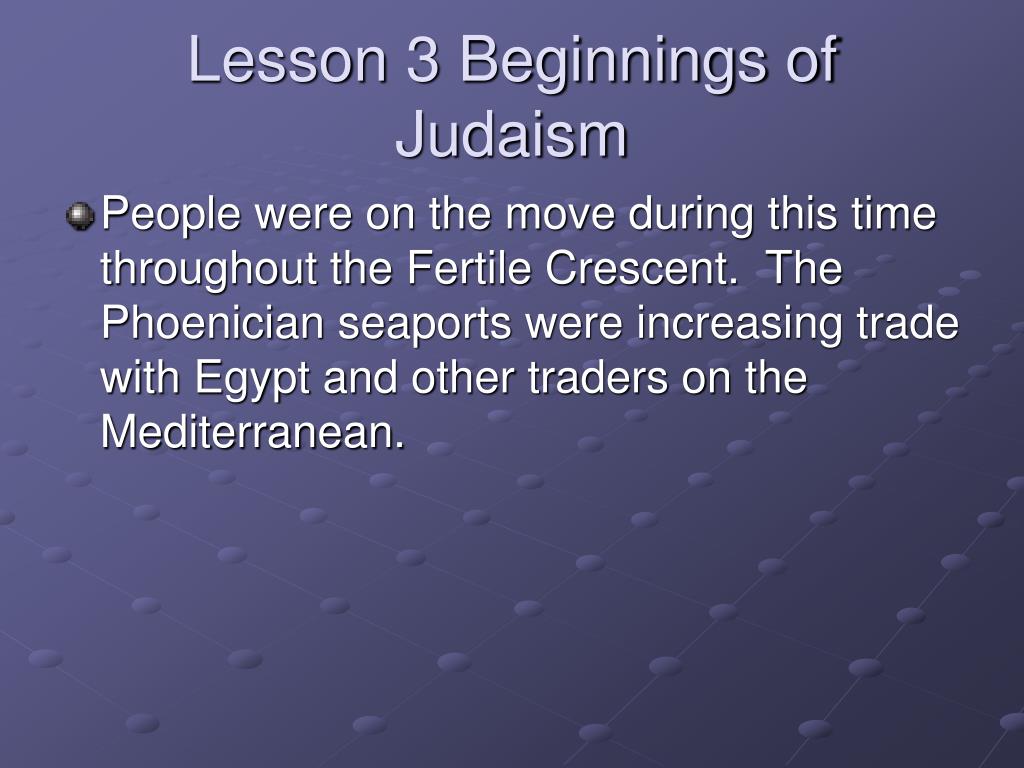 Lesson 3 Beginnings of Judaism

People were on the move during this time throughout the Fertile Crescent. The Phoenician seaports were increasing trade with Egypt and other traders on the Mediterranean.